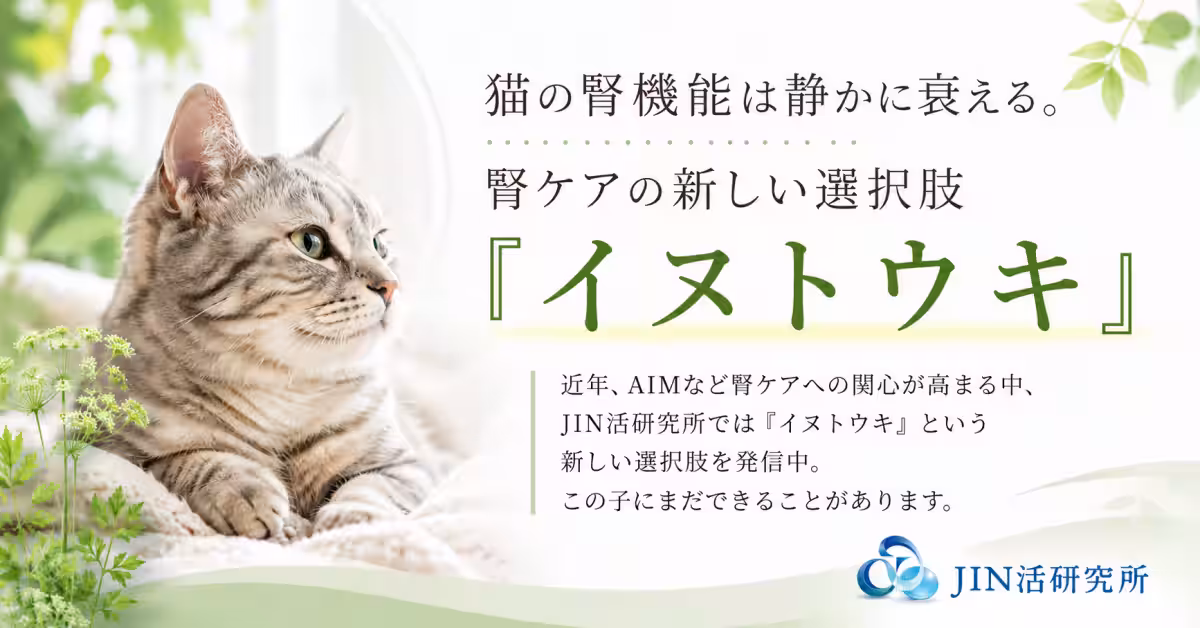 猫の腎機能は静かに衰える。

腎ケアの新しい選択肢

『イヌトウキ』

近年、AIMなど腎ケアへの関心が高まる中、JIN活研究所では『イヌトウキ』という新しい選択肢を発信中。この子にまだできることがあります。

JIN活研究所